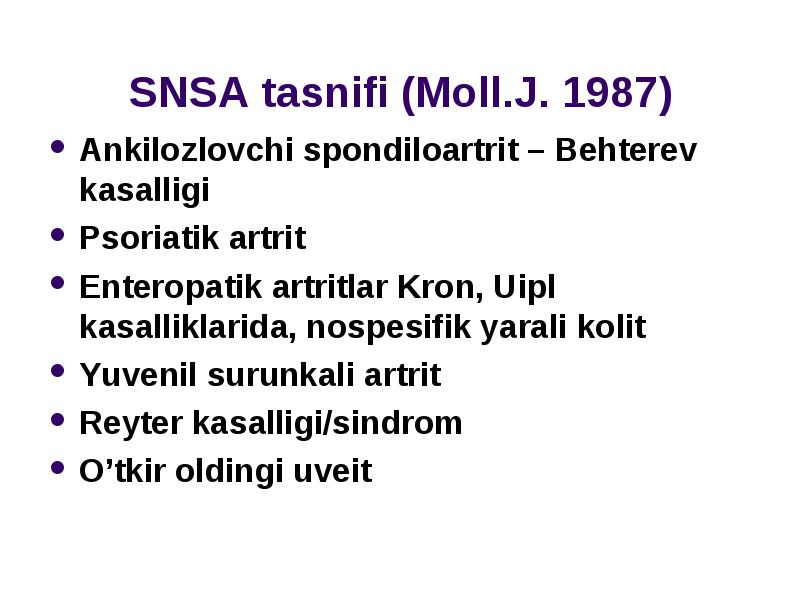 SNSA tasnifi (Moll.J. 1987)

• Ankilozlovchi spondiloartrit – Behterev kasalligi
• Psoriatik artrit
• Enteropatik artritlar Kron, Uipl kasalliklarida, nospesifik yarali kolit
• Yuvenil surunkali artrit
• Reyter kasalligi/sindrom
• O’tkir oldingi uveit